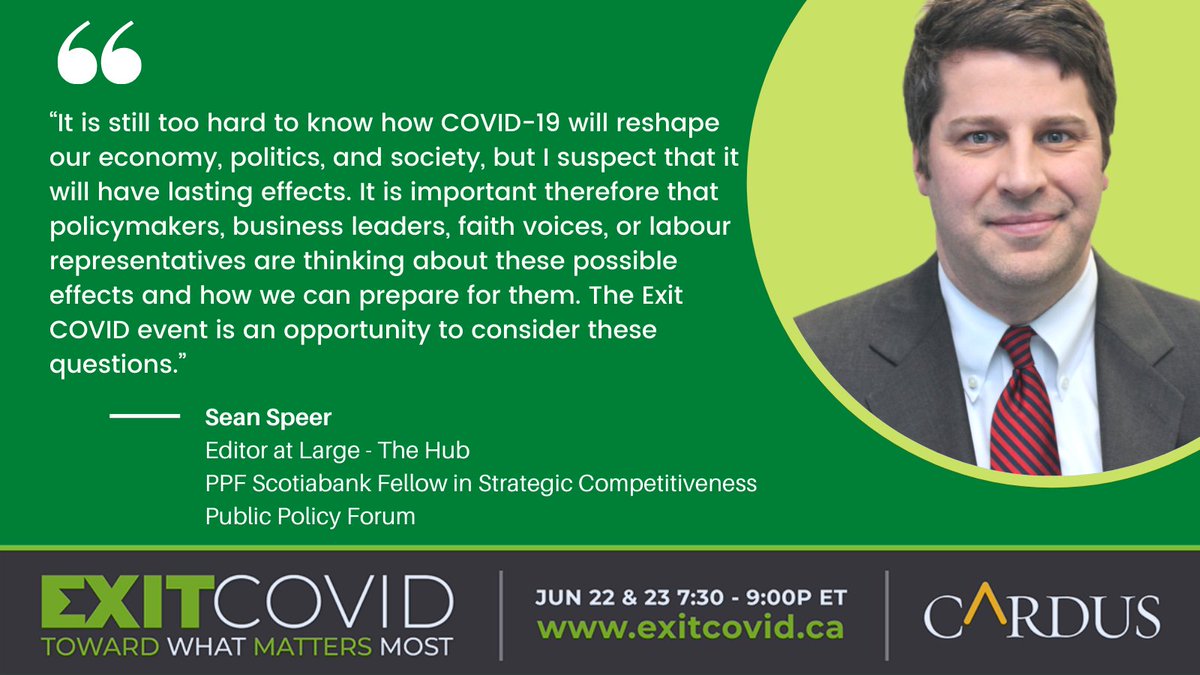 “It is still too hard to know how COVID-19 will reshape our economy, politics, and society, but I suspect that it will have lasting effects. It is important therefore that policymakers, business leaders, faith voices, or labour representatives are thinking about these possible effects and how we can prepare for them. The Exit COVID event is an opportunity to consider these questions.”

Sean Speer
Editor at Large - The Hub
PPF Scotiabank Fellow in Strategic Competitiveness
Public Policy Forum

EXITCOVID
TOWARD WHAT MATTERS MOST

JUN 22 & 23 7:30 - 9:00P ET
www.exitcovid.ca

CARDUS